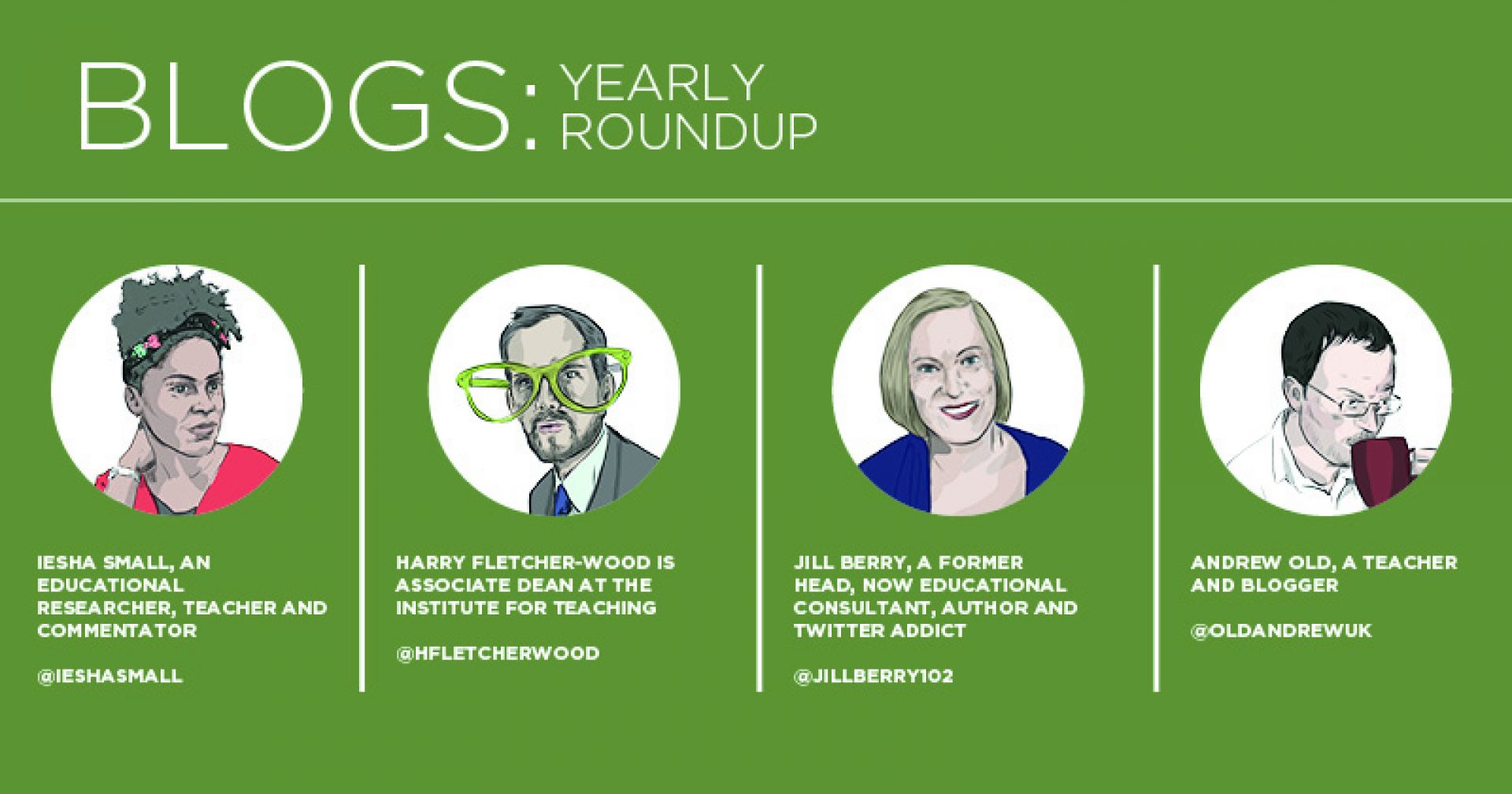 BLOGS: YEARLY ROUNDUP

IESHA SMALL, AN EDUCATIONAL RESEARCHER, TEACHER AND COMMENTATOR

@IESHASMALL

HARRY FLETCHER-WOOD IS ASSOCIATE DEAN AT THE INSTITUTE FOR TEACHING

@HFLETCHERWOOD

JILL BERRY, A FORMER HEAD, NOW EDUCATIONAL CONSULTANT, AUTHOR AND TWITTER ADDICT

@JILLBERRY102

ANDREW OLD, A TEACHER AND BLOGGER

@OLDANDREWUK